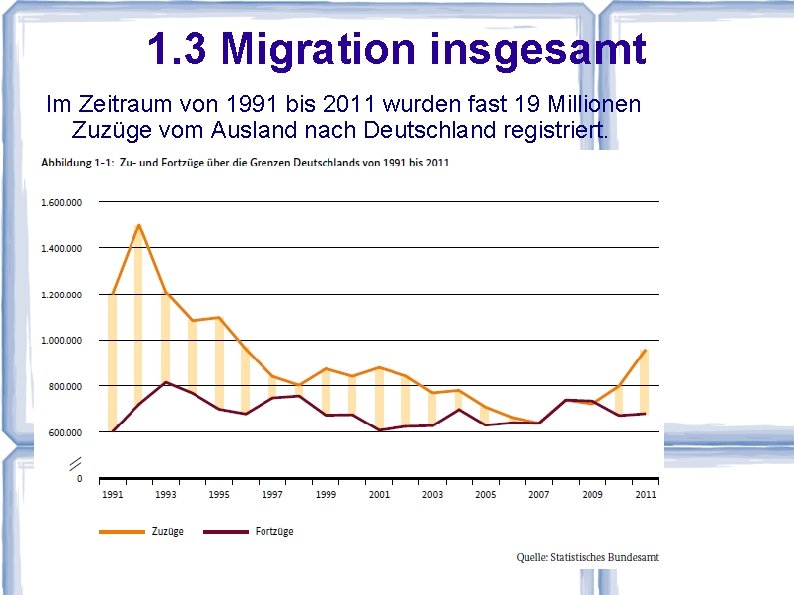 1.3 Migration insgesamt

Im Zeitraum von 1991 bis 2011 wurden fast 19 Millionen Zuzüge vom Ausland nach Deutschland registriert.

Abbildung 1-1: Zu- und Fortzüge über die Grenzen Deutschlands von 1991 bis 2011

1.600.000
1.400.000
1.200.000
1.000.000
800.000
600.000
0

1991 1993 1995 1997 1999 2001 2003 2005 2007 2009 2011

Zuzüge Fortzüge

Quelle: Statistisches Bundesamt